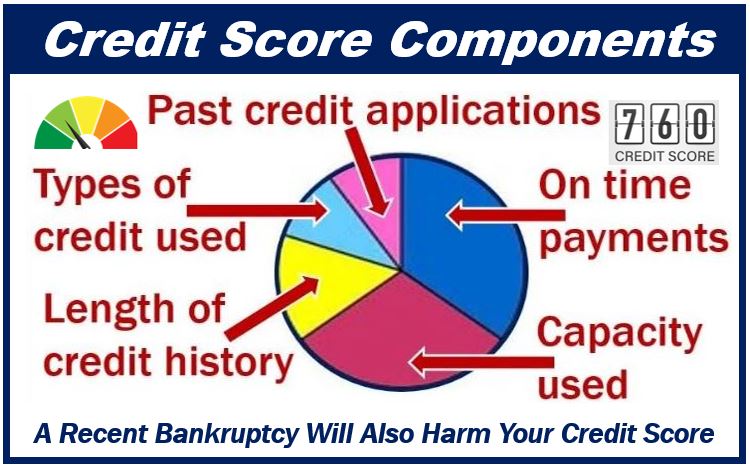 Credit Score Components

Past credit applications

760
CREDIT SCORE

Types of credit used

On time payments

Length of credit history

Capacity used

A Recent Bankruptcy Will Also Harm Your Credit Score